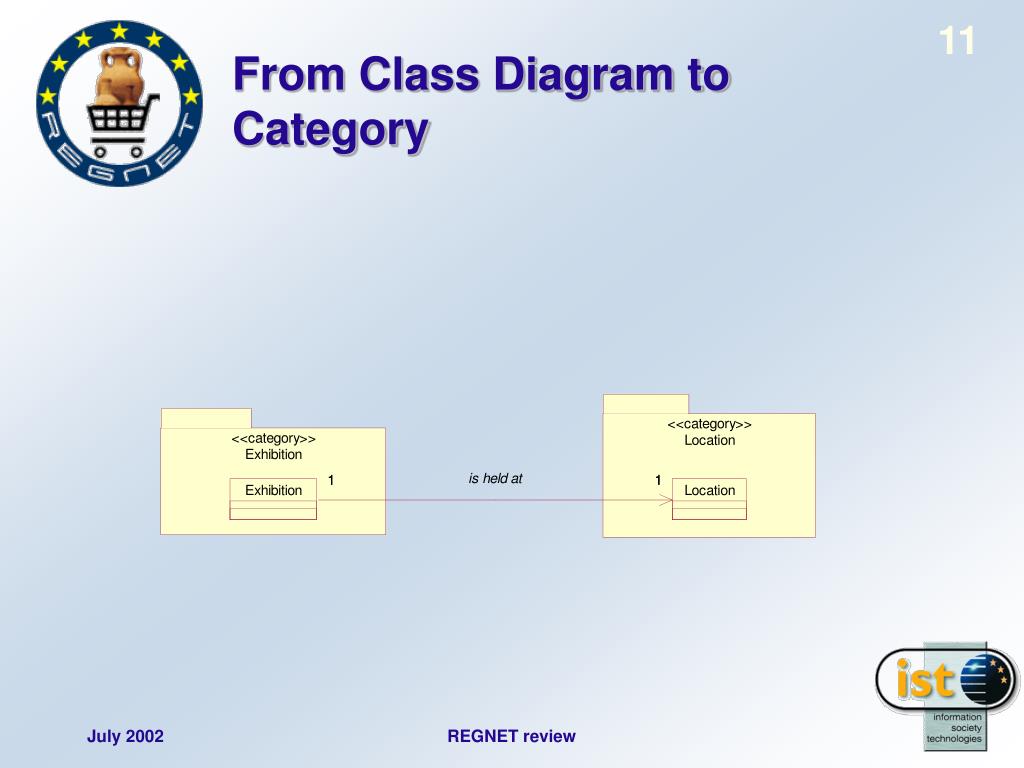 REGNET

11

From Class Diagram to Category

<<category>>
Exhibition

Exhibition

1

is held at

1

<<category>>
Location

Location

ist

information society technologies

July 2002

REGNET review